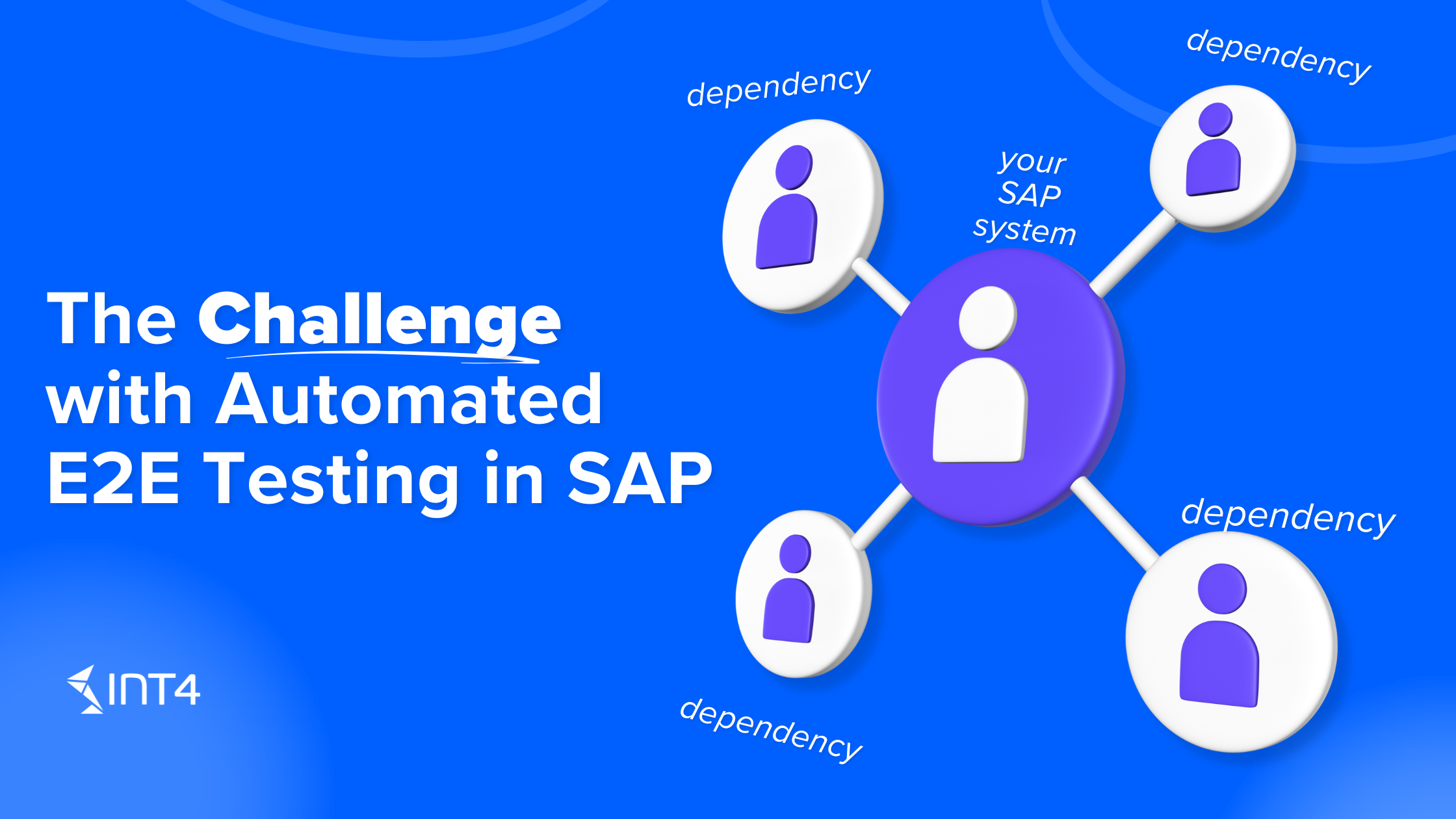 The Challenge with Automated E2E Testing in SAP

INT4

dependency

dependency

your SAP system

dependency

dependency